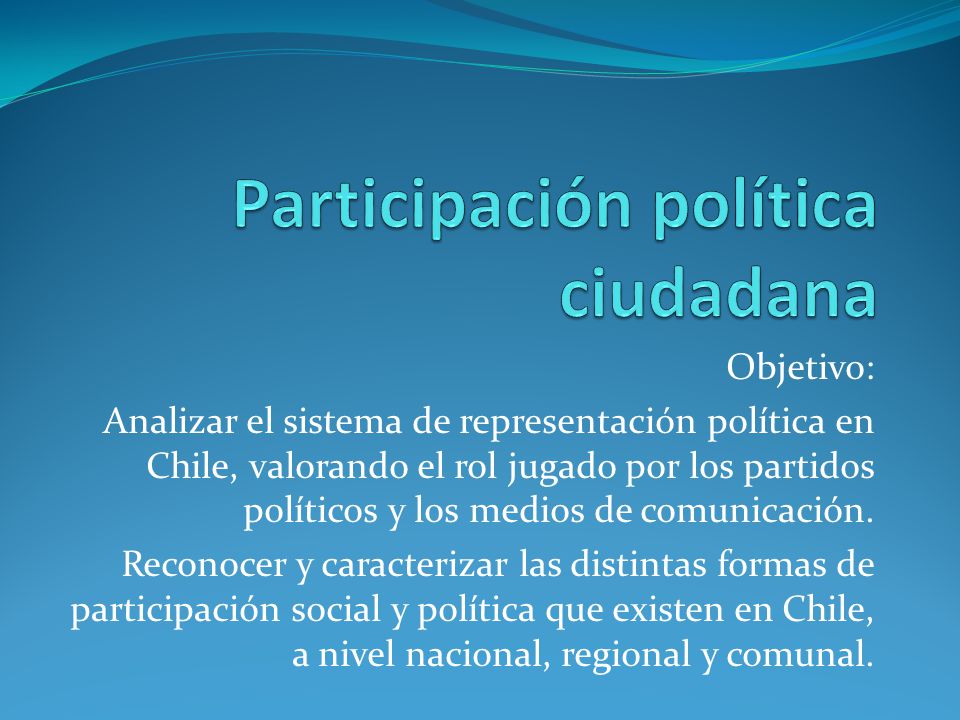 Participación política ciudadana

Objetivo:

Analizar el sistema de representación política en Chile, valorando el rol jugado por los partidos políticos y los medios de comunicación.

Reconocer y caracterizar las distintas formas de participación social y política que existen en Chile, a nivel nacional, regional y comunal.